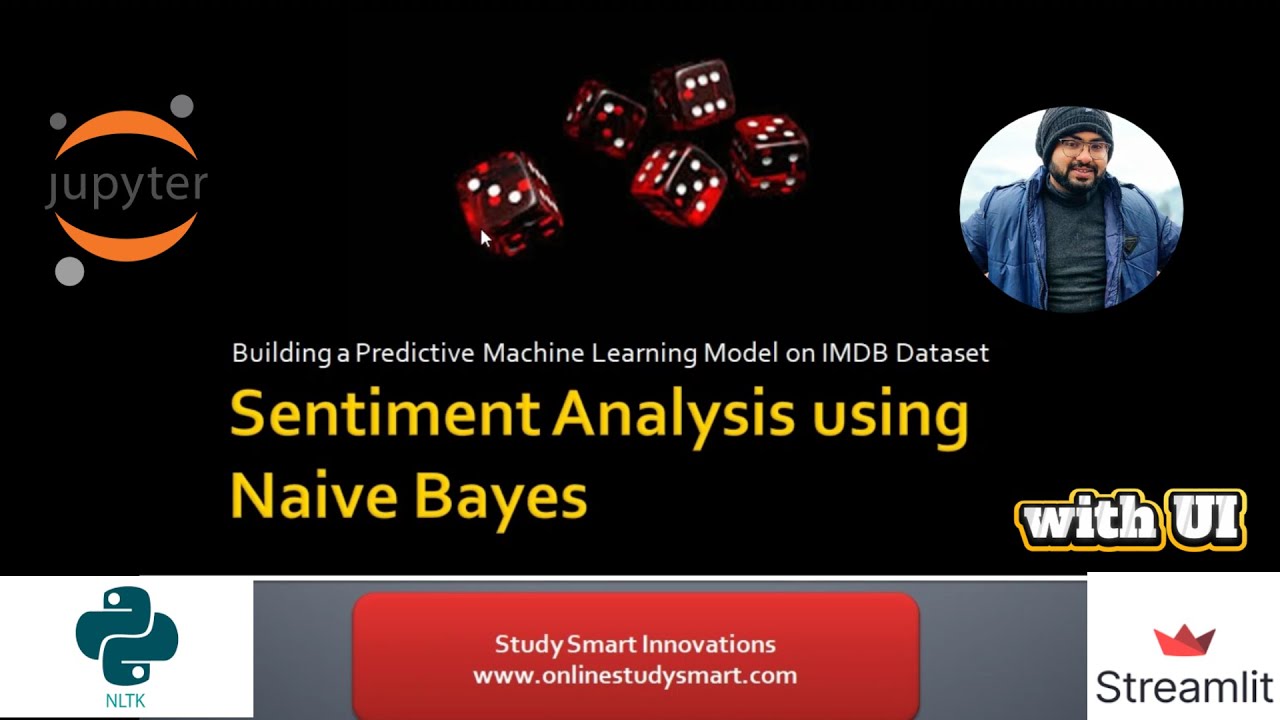 jupyter

Building a Predictive Machine Learning Model on IMDB Dataset

Sentiment Analysis using Naive Bayes

with UI

NLTK

Study Smart Innovations
www.onlinestudysmart.com

Streamlit